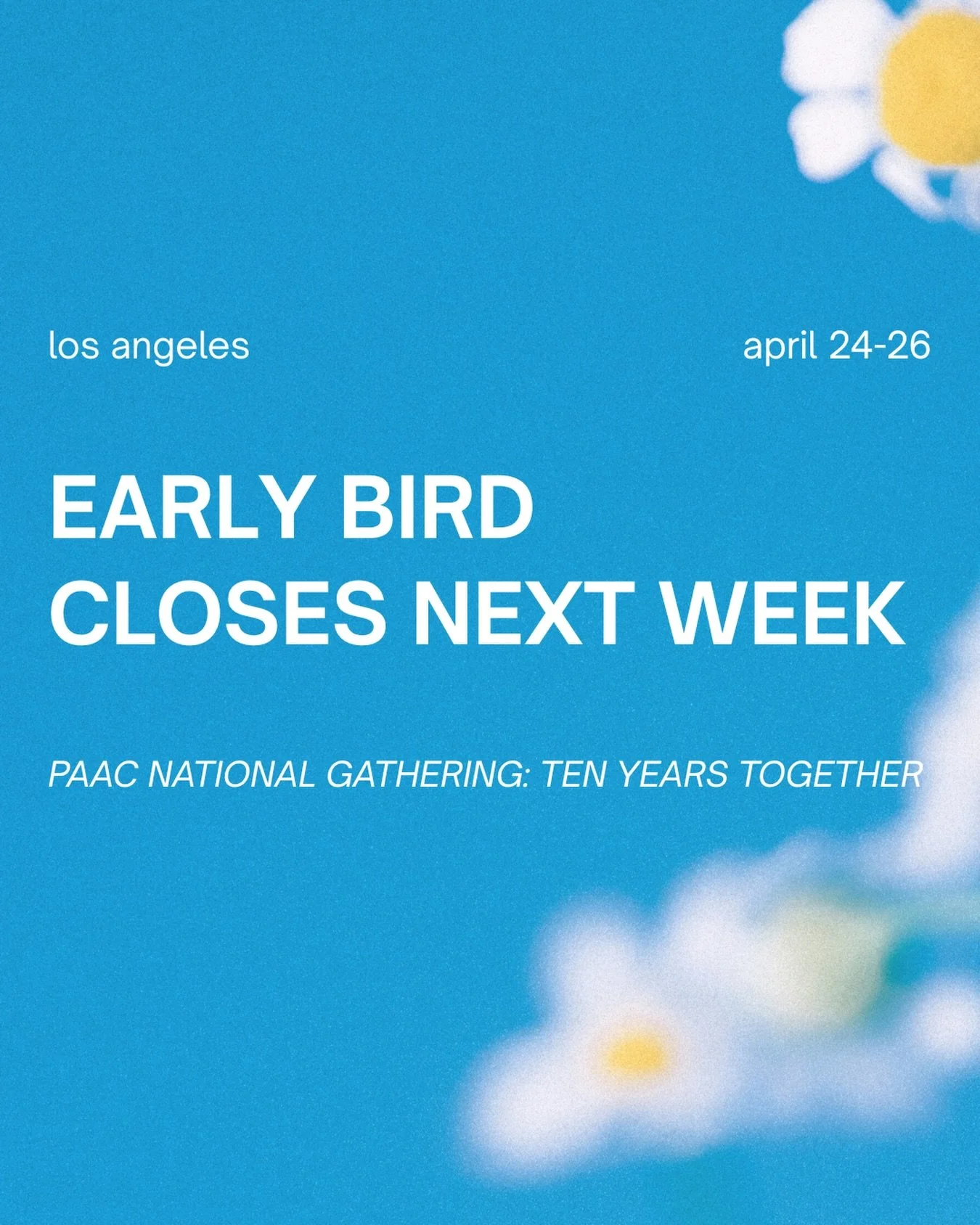 los angeles

april 24-26

EARLY BIRD
CLOSES NEXT WEEK

PAAC NATIONAL GATHERING: TEN YEARS TOGETHER